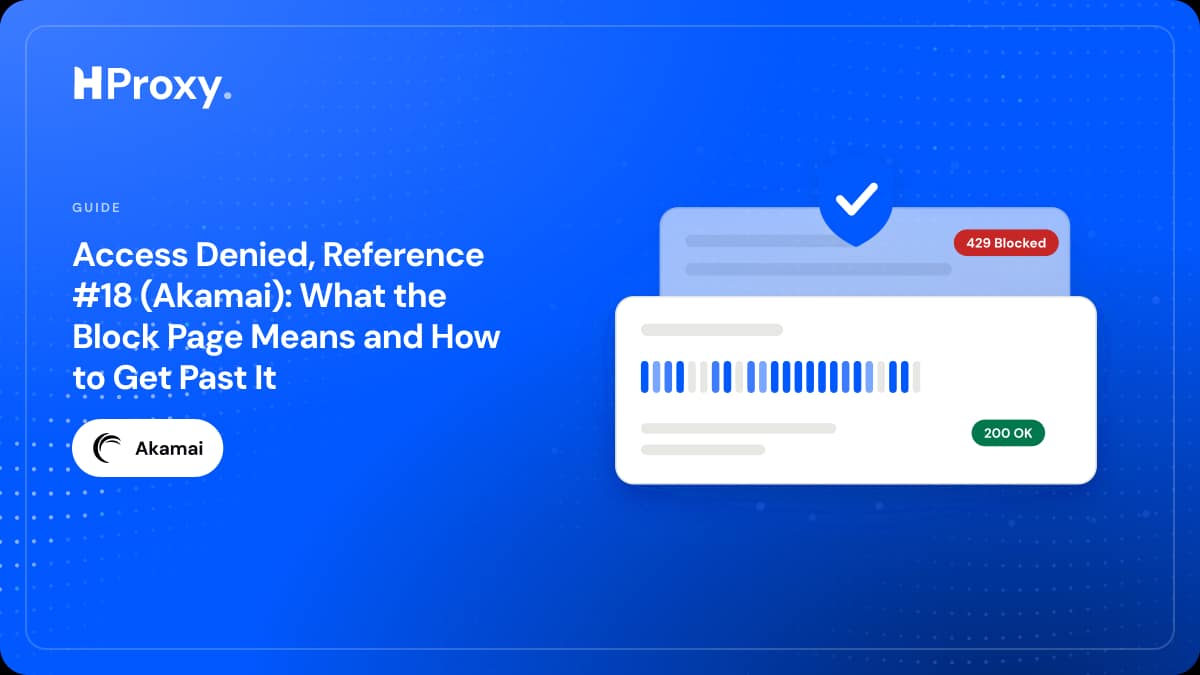 HProxy.

GUIDE

Access Denied, Reference #18 (Akamai): What the Block Page Means and How to Get Past It

Akamai

429 Blocked

200 OK